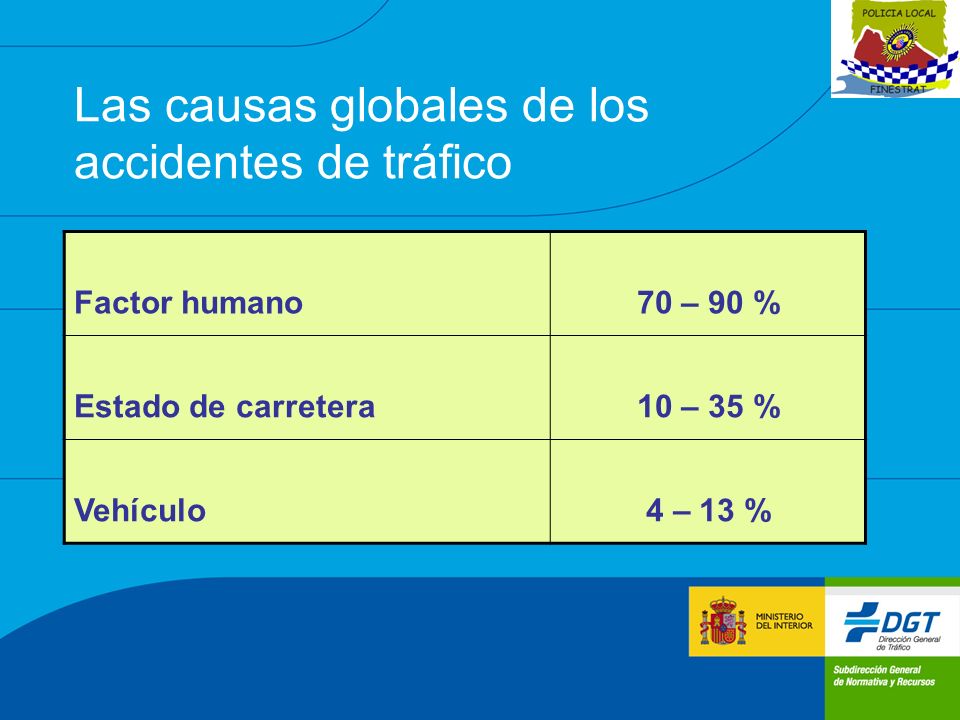 POLICIA LOCAL
FINESTRAT

Las causas globales de los accidentes de tráfico

| Factor humano | 70 – 90 % |
|---|---|
| Estado de carretera | 10 – 35 % |
| Vehículo | 4 – 13 % |

MINISTERIO DEL INTERIOR

DGT
Dirección General de Tráfico

Subdirección General de Normativa y Recursos